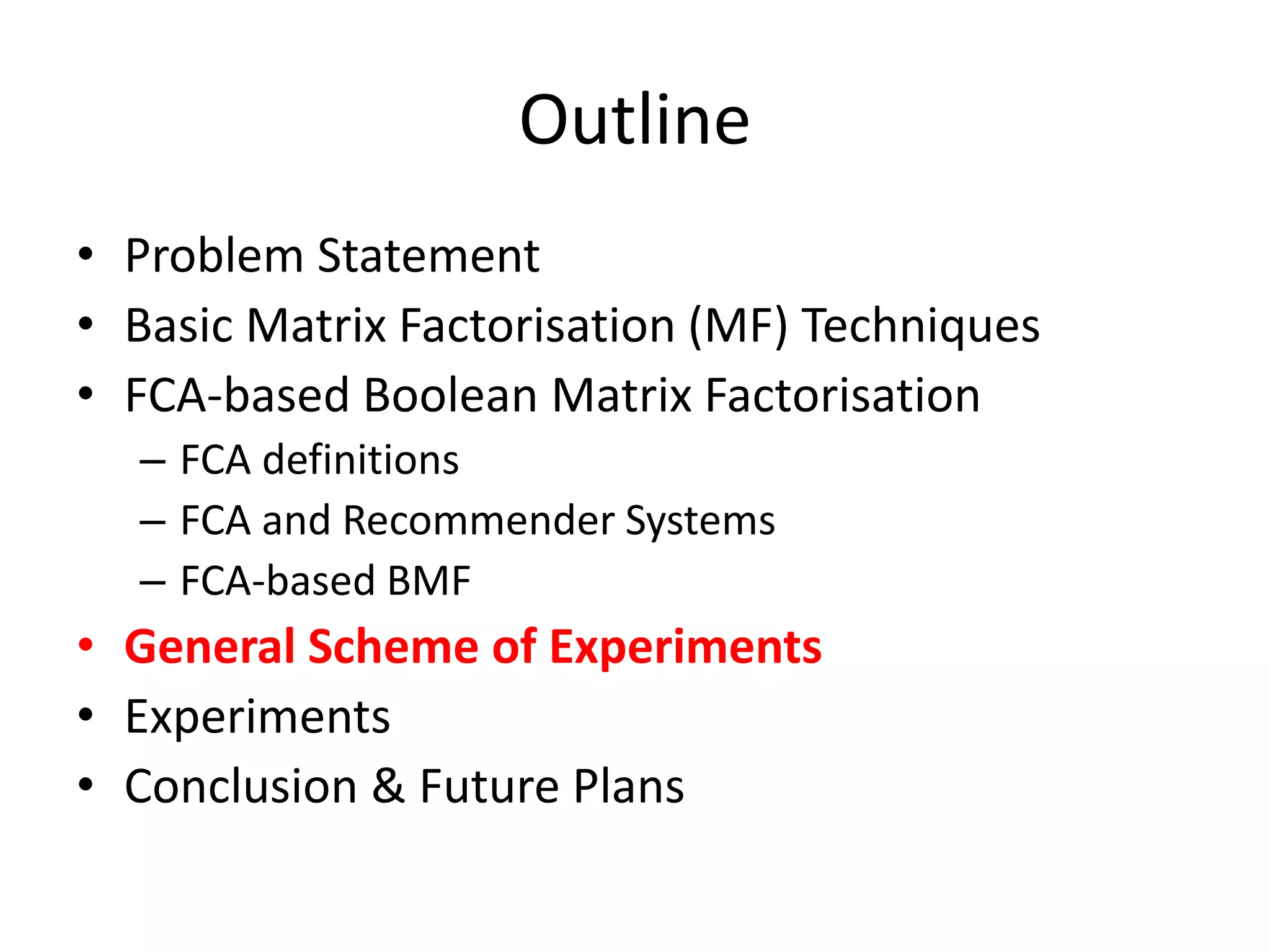 Outline

• Problem Statement
• Basic Matrix Factorisation (MF) Techniques
• FCA-based Boolean Matrix Factorisation
– FCA definitions
– FCA and Recommender Systems
– FCA-based BMF
• General Scheme of Experiments
• Experiments
• Conclusion & Future Plans